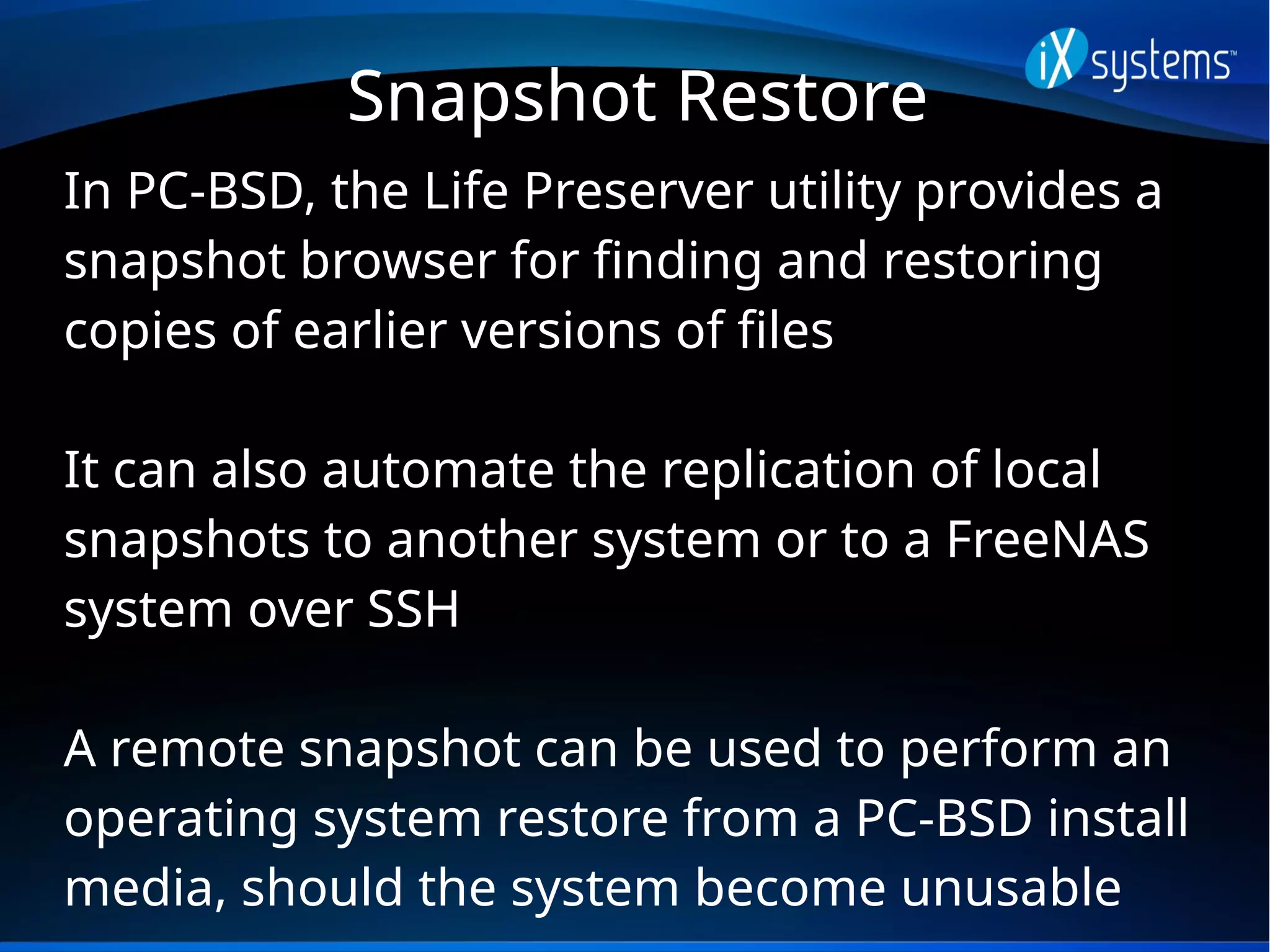 iX systems™

Snapshot Restore

In PC-BSD, the Life Preserver utility provides a snapshot browser for finding and restoring copies of earlier versions of files

It can also automate the replication of local snapshots to another system or to a FreeNAS system over SSH

A remote snapshot can be used to perform an operating system restore from a PC-BSD install media, should the system become unusable